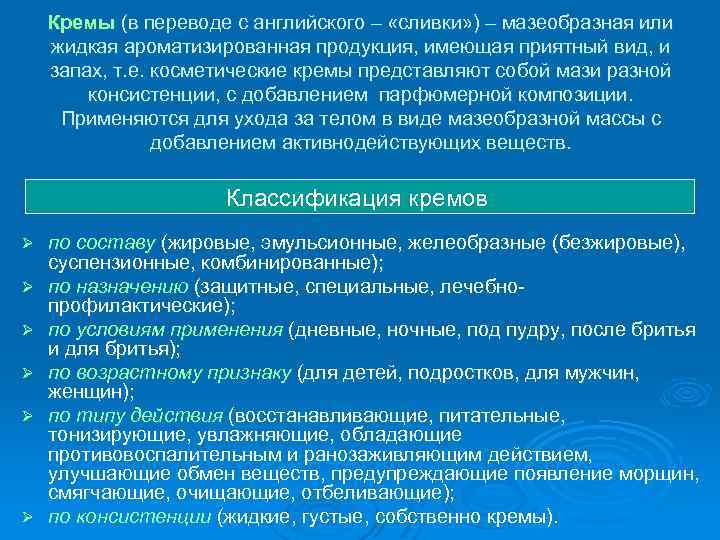 Кремы (в переводе с английского – «сливки») – мазеобразная или жидкая ароматизированная продукция, имеющая приятный вид, и запах, т.е. косметические кремы представляют собой мази разной консистенции, с добавлением парфюмерной композиции. Применяются для ухода за телом в виде мазеобразной массы с добавлением активнодействующих веществ.

Классификация кремов

➢ по составу (жировые, эмульсионные, желеобразные (безжировые), суспензионные, комбинированные);
➢ по назначению (защитные, специальные, лечебно-профилактические);
➢ по условиям применения (дневные, ночные, под пудру, после бритья и для бритья);
➢ по возрастному признаку (для детей, подростков, для мужчин, женщин);
➢ по типу действия (восстанавливающие, питательные, тонизирующие, увлажняющие, обладающие противовоспалительным и ранозаживляющим действием, улучшающие обмен веществ, предупреждающие появление морщин, смягчающие, очищающие, отбеливающие);
➢ по консистенции (жидкие, густые, собственно кремы).